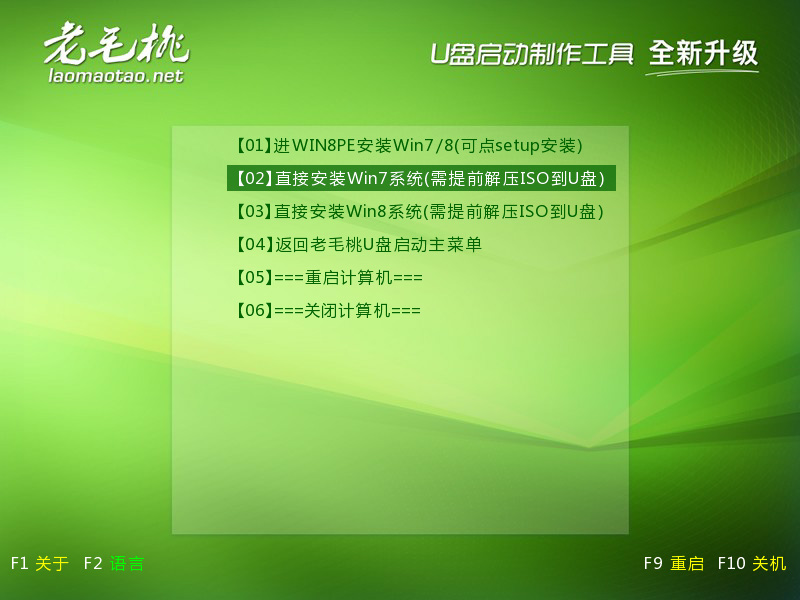 老毛桃
laomaotao.net

U盘启动制作工具 全新升级

【01】进WIN8PE安装Win7/8(可点setup安装)
【02】直接安装Win7系统(需提前解压ISO到U盘)
【03】直接安装Win8系统(需提前解压ISO到U盘)
【04】返回老毛桃U盘启动主菜单
【05】===重启计算机===
【06】===关闭计算机===

F1 关于 F2 语言

F9 重启 F10 关机